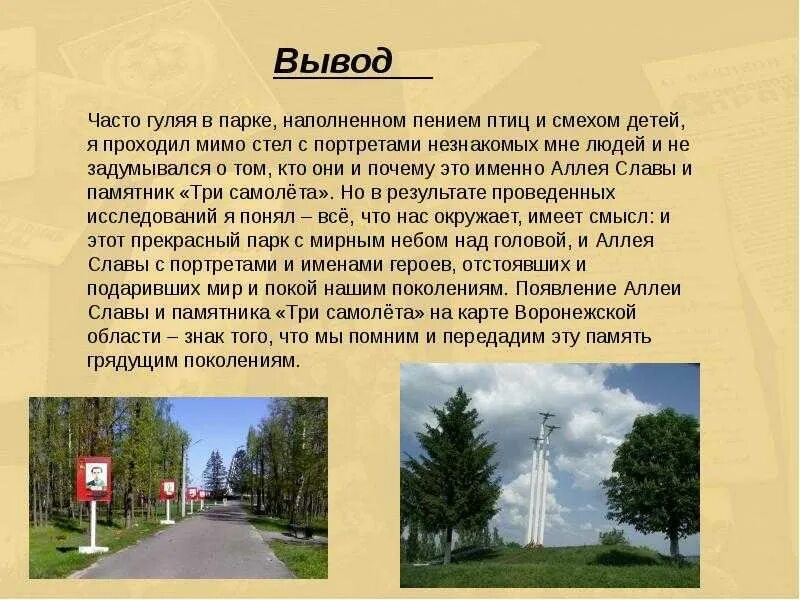 Вывод

Часто гуляя в парке, наполненном пением птиц и смехом детей, я проходил мимо стел с портретами незнакомых мне людей и не задумывался о том, кто они и почему это именно Аллея Славы и памятник «Три самолёта». Но в результате проведенных исследований я понял – всё, что нас окружает, имеет смысл: и этот прекрасный парк с мирным небом над головой, и Аллея Славы с портретами и именами героев, отстоявших и подаривших мир и покой нашим поколениям. Появление Аллеи Славы и памятника «Три самолёта» на карте Воронежской области – знак того, что мы помним и передадим эту память грядущим поколениям.